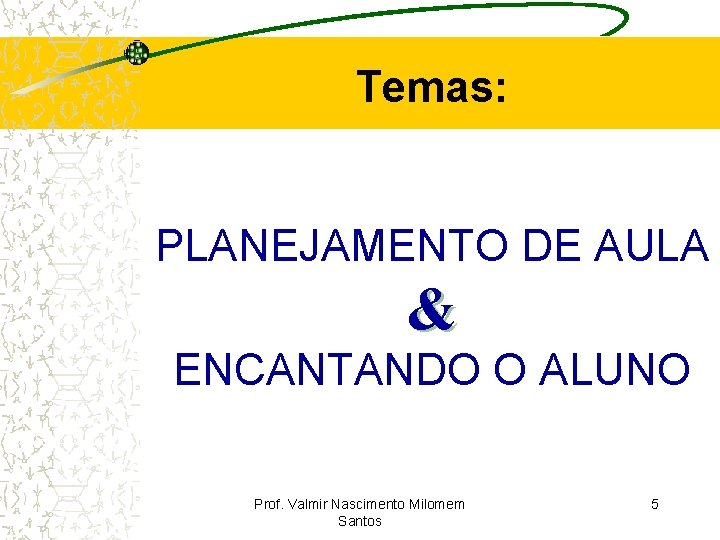 Temas:

PLANEJAMENTO DE AULA
&
ENCANTANDO O ALUNO

Prof. Valmir Nascimento Milomem Santos

5